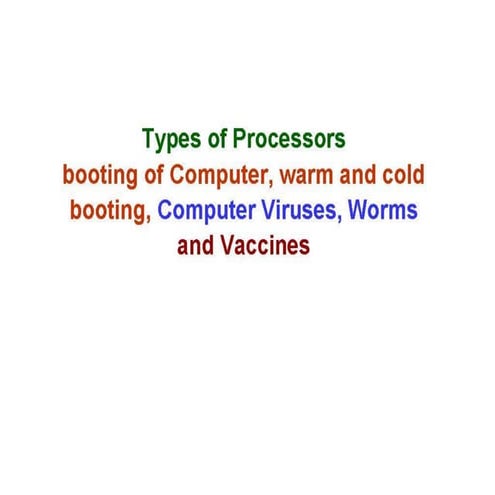 Types of Processors
booting of Computer, warm and cold booting, Computer Viruses, Worms and Vaccines